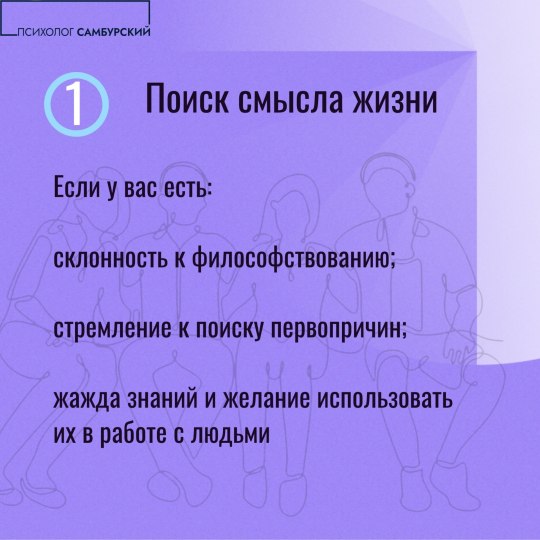 ПСИХОЛОГ САМБУРСКИЙ

1 Поиск смысла жизни

Если у вас есть:

склонность к философствованию;

стремление к поиску первопричин;

жажда знаний и желание использовать их в работе с людьми